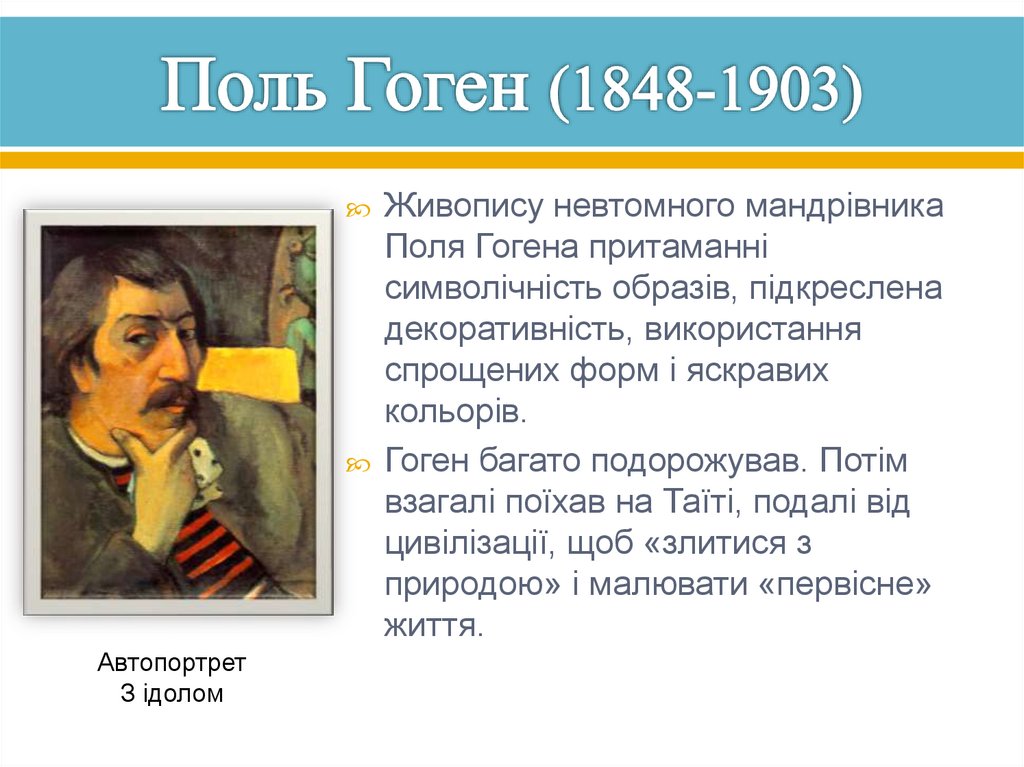 Поль Гоген (1848-1903)

Живопису невтомного мандрівника Поля Гогена притаманні символічність образів, підкреслена декоративність, використання спрощених форм і яскравих кольорів.

Гоген багато подорожував. Потім взагалі поїхав на Таїті, подалі від цивілізації, щоб «злитися з природою» і малювати «первісне» життя.

Автопортрет
З ідолом